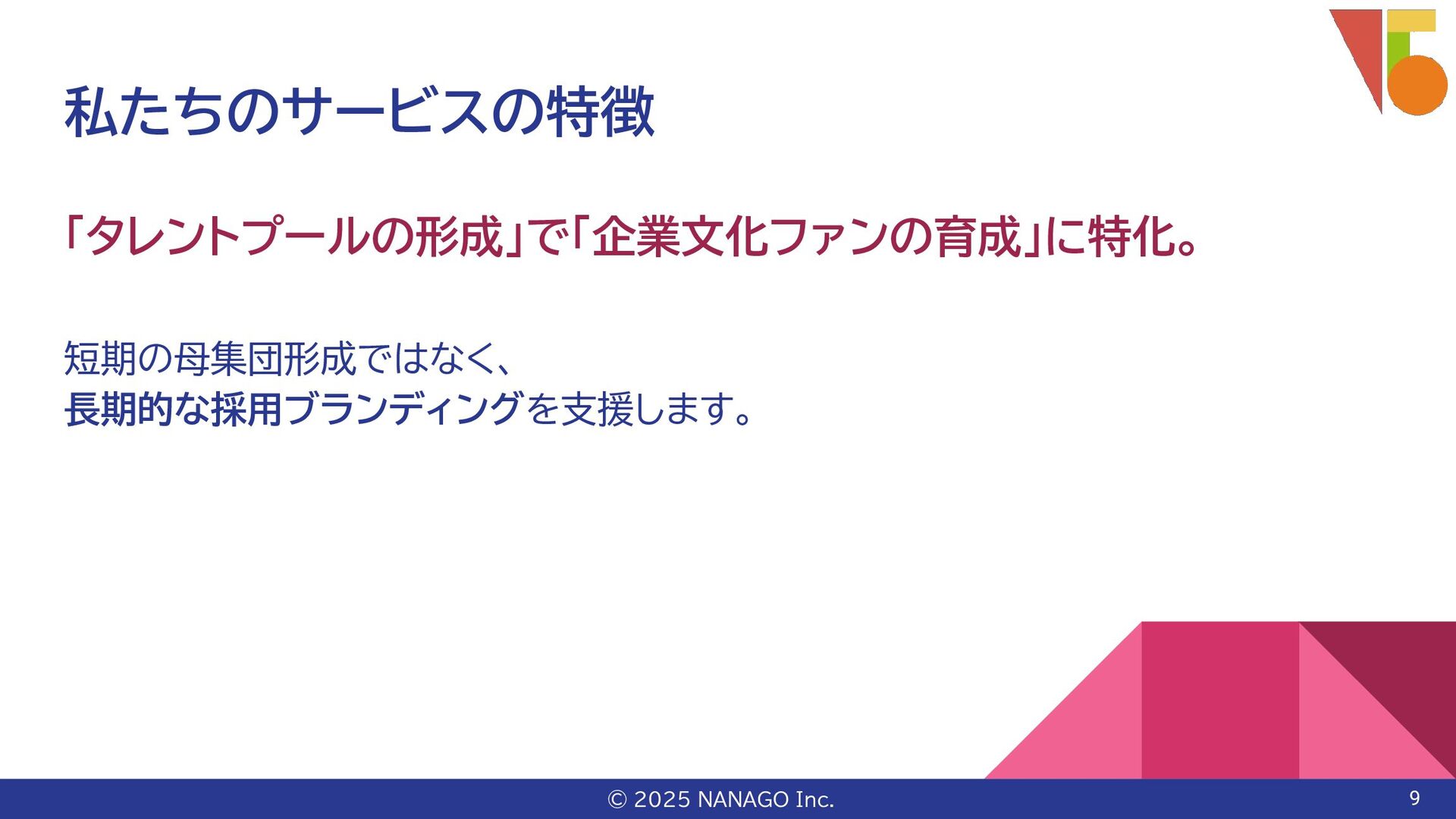 私たちのサービスの特徴

「タレントプールの形成」で「企業文化ファンの育成」に特化。

短期の母集団形成ではなく、
長期的な採用ブランディングを支援します。

© 2025 NANAGO Inc.

9